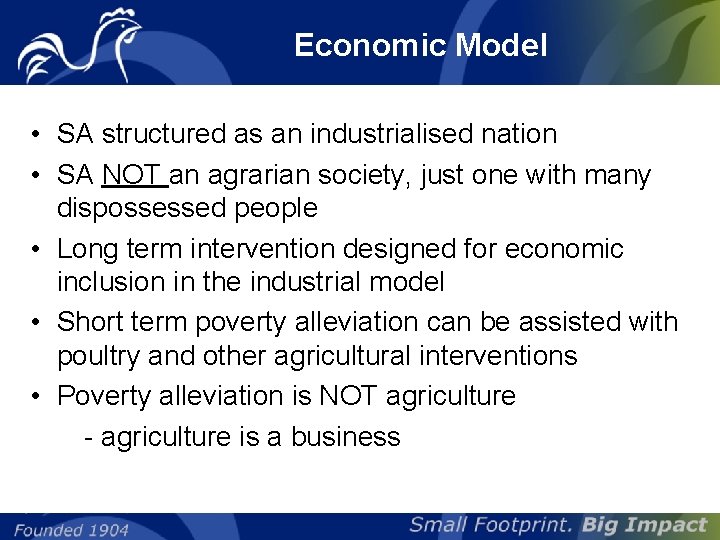 Economic Model

• SA structured as an industrialised nation
• SA NOT an agrarian society, just one with many dispossessed people
• Long term intervention designed for economic inclusion in the industrial model
• Short term poverty alleviation can be assisted with poultry and other agricultural interventions
• Poverty alleviation is NOT agriculture
- agriculture is a business

Founded 1904
Small Footprint. Big Impact